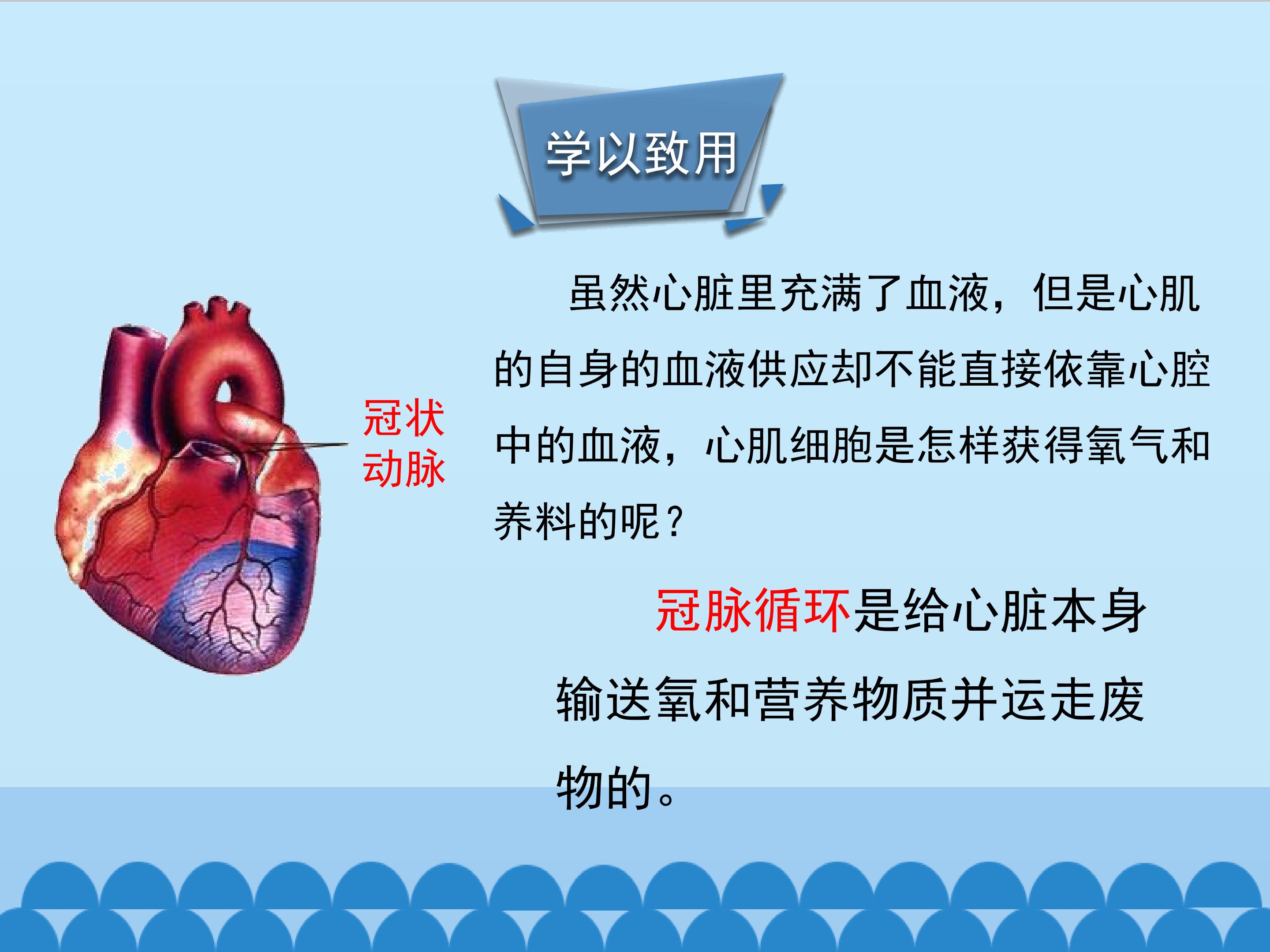 学以致用

冠状动脉

虽然心脏里充满了血液，但是心肌的自身的血液供应却不能直接依靠心腔中的血液，心肌细胞是怎样获得氧气和养料的呢？

冠脉循环是给心脏本身输送氧和营养物质并运走废物的。